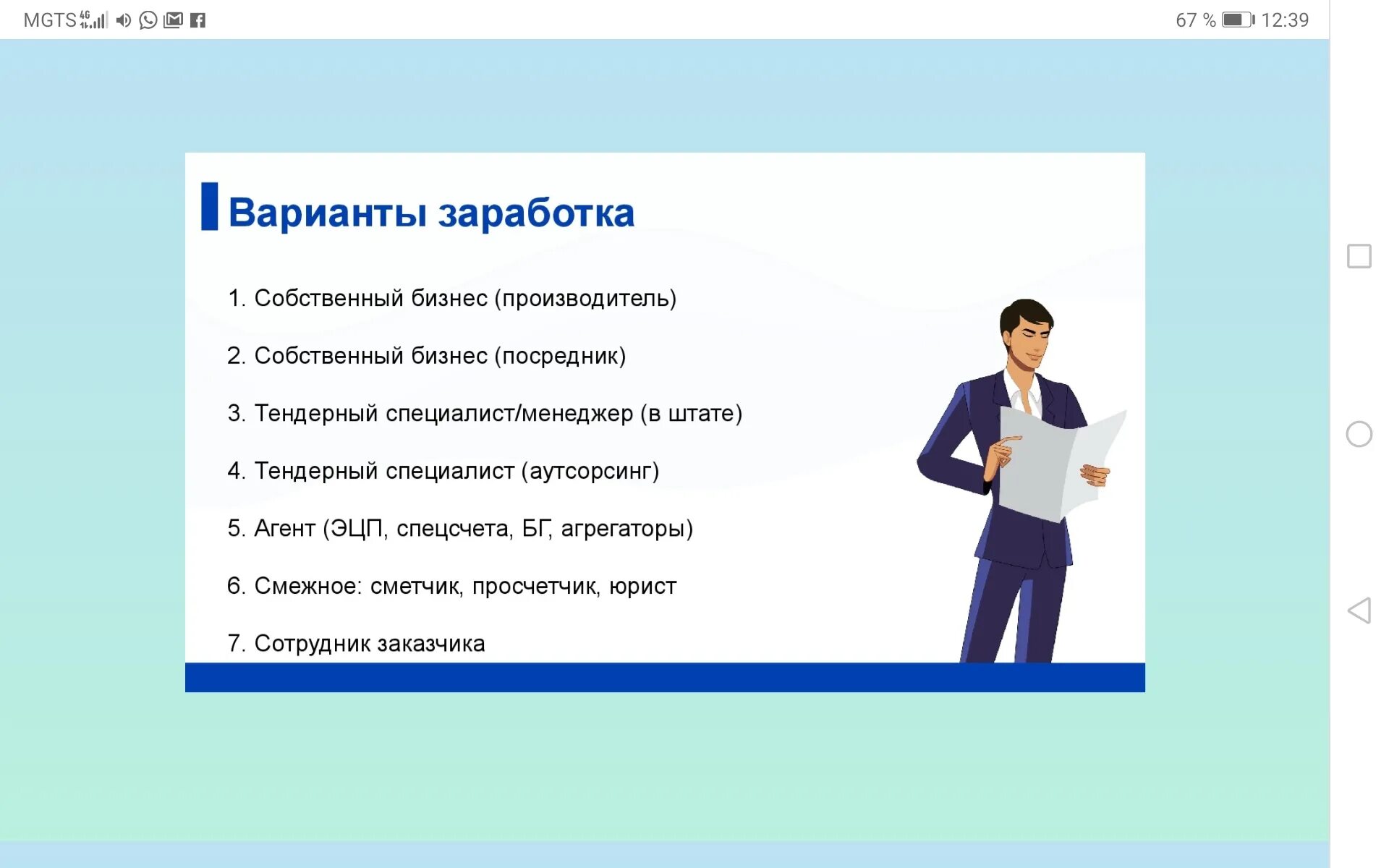 MGTS 4G

67 % 12:39

Варианты заработка

1. Собственный бизнес (производитель)

2. Собственный бизнес (посредник)

3. Тендерный специалист/менеджер (в штате)

4. Тендерный специалист (аутсорсинг)

5. Агент (ЭЦП, спецсчета, БГ, агрегаторы)

6. Смежное: сметчик, просчетчик, юрист

7. Сотрудник заказчика